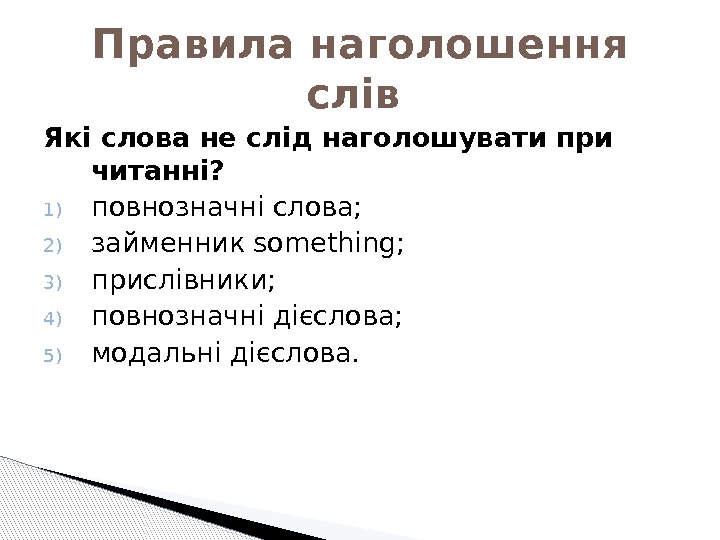 Правила наголошення слів

Які слова не слід наголошувати при читанні?

1) повнозначні слова;
2) займенник something;
3) прислівники;
4) повнозначні дієслова;
5) модальні дієслова.